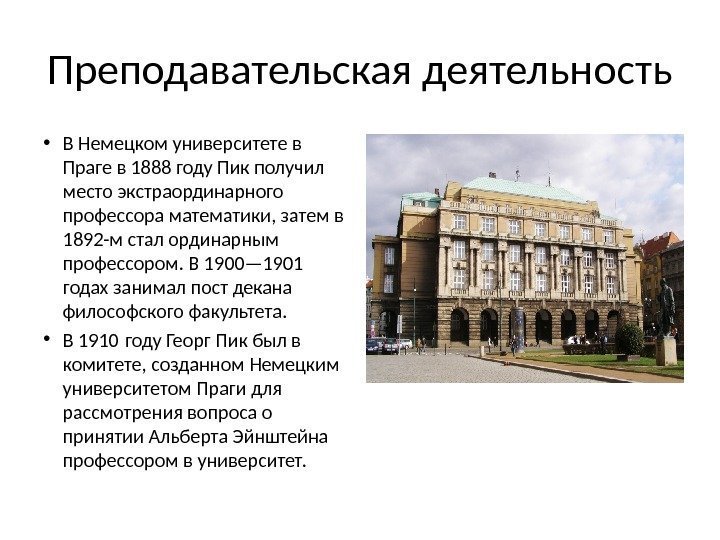 Преподавательская деятельность

• В Немецком университете в Праге в 1888 году Пик получил место экстраординарного профессора математики, затем в 1892-м стал ординарным профессором. В 1900—1901 годах занимал пост декана философского факультета.

• В 1910 году Георг Пик был в комитете, созданном Немецким университетом Праги для рассмотрения вопроса о принятии Альберта Эйнштейна профессором в университет.